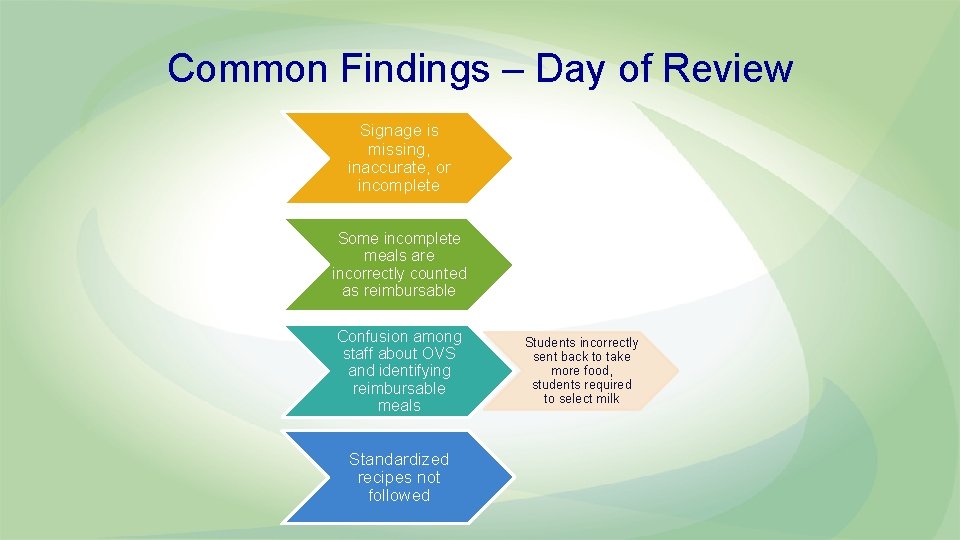 Common Findings – Day of Review

Signage is missing, inaccurate, or incomplete

Some incomplete meals are incorrectly counted as reimbursable

Confusion among staff about OVS and identifying reimbursable meals

Students incorrectly sent back to take more food, students required to select milk

Standardized recipes not followed